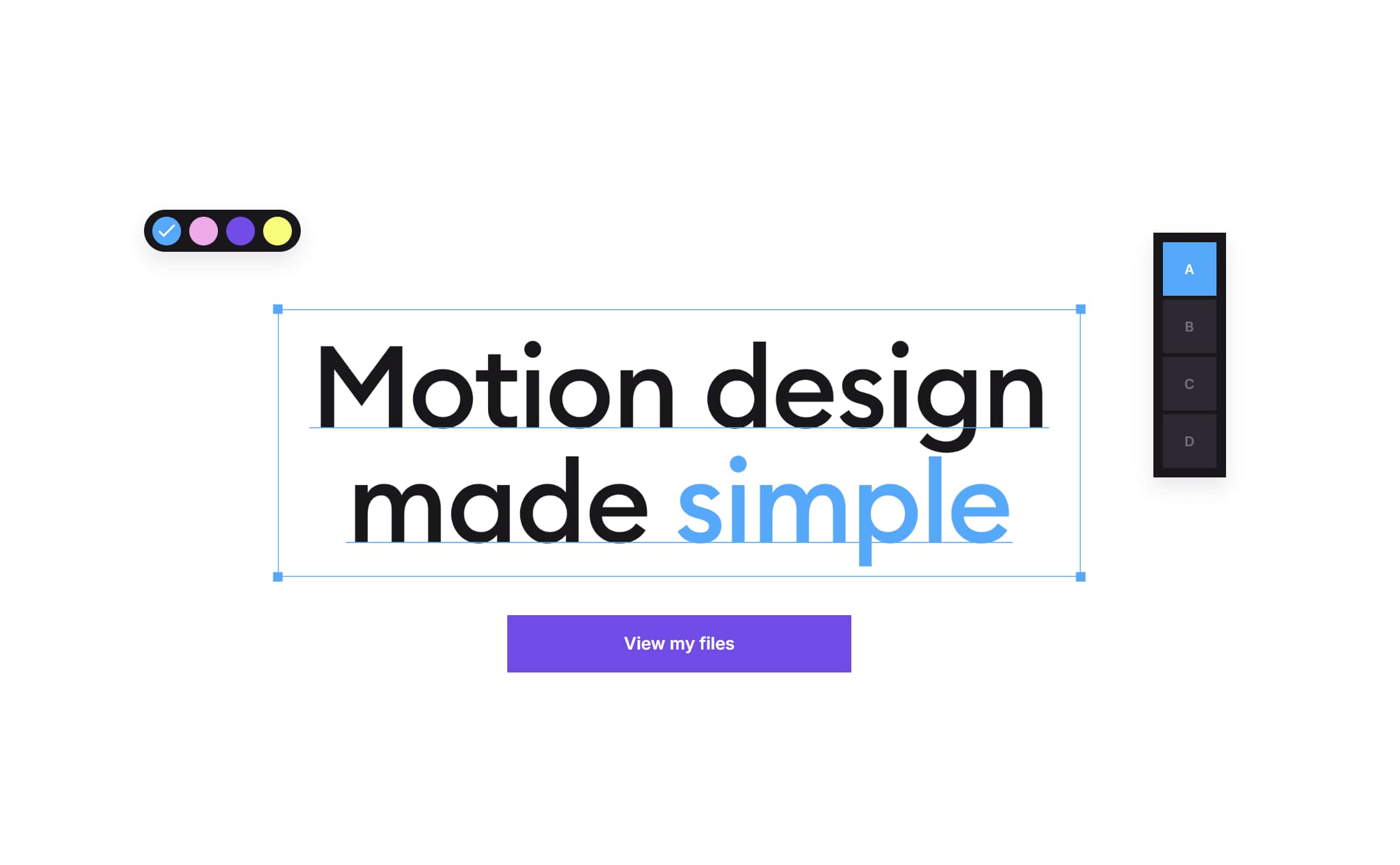 A
B
C
D

Motion design made simple

View my files